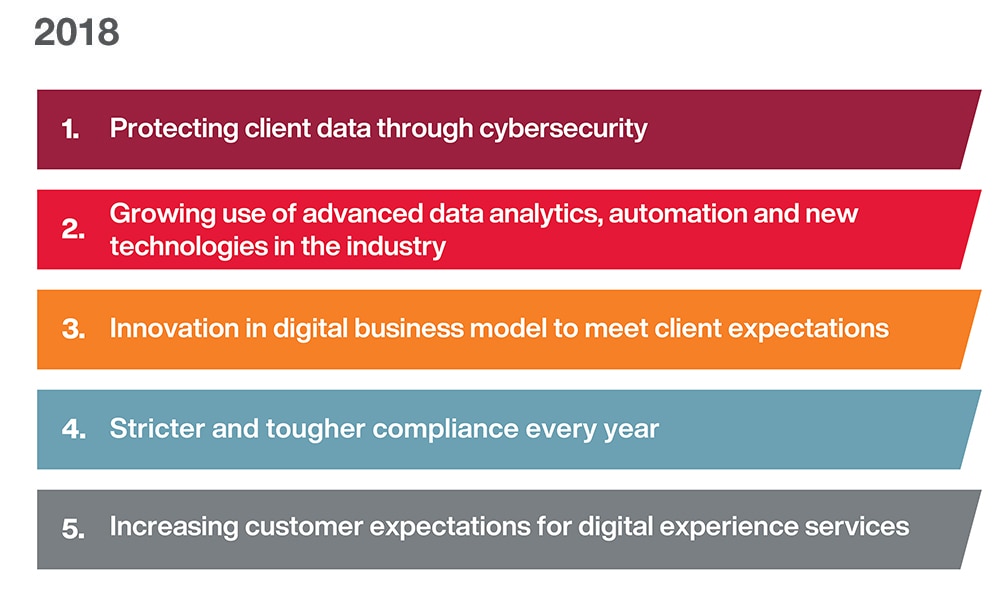 2018

1. Protecting client data through cybersecurity

2. Growing use of advanced data analytics, automation and new technologies in the industry

3. Innovation in digital business model to meet client expectations

4. Stricter and tougher compliance every year

5. Increasing customer expectations for digital experience services